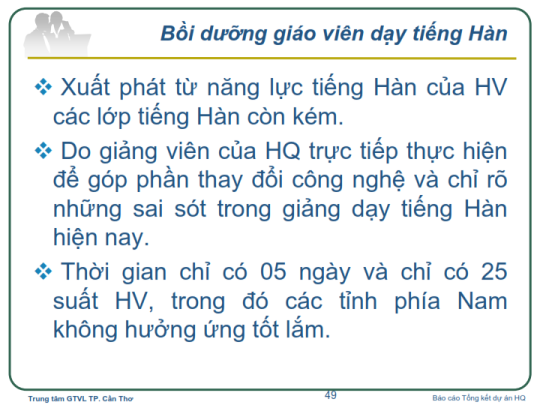 Bồi dưỡng giáo viên dạy tiếng Hàn

❖ Xuất phát từ năng lực tiếng Hàn của HV các lớp tiếng Hàn còn kém.

❖ Do giảng viên của HQ trực tiếp thực hiện để góp phần thay đổi công nghệ và chỉ rõ những sai sót trong giảng dạy tiếng Hàn hiện nay.

❖ Thời gian chỉ có 05 ngày và chỉ có 25 suất HV, trong đó các tỉnh phía Nam không hưởng ứng tốt lắm.

Trung tâm GTVL TP. Cần Thơ
49
Báo cáo Tổng kết dự án HQ